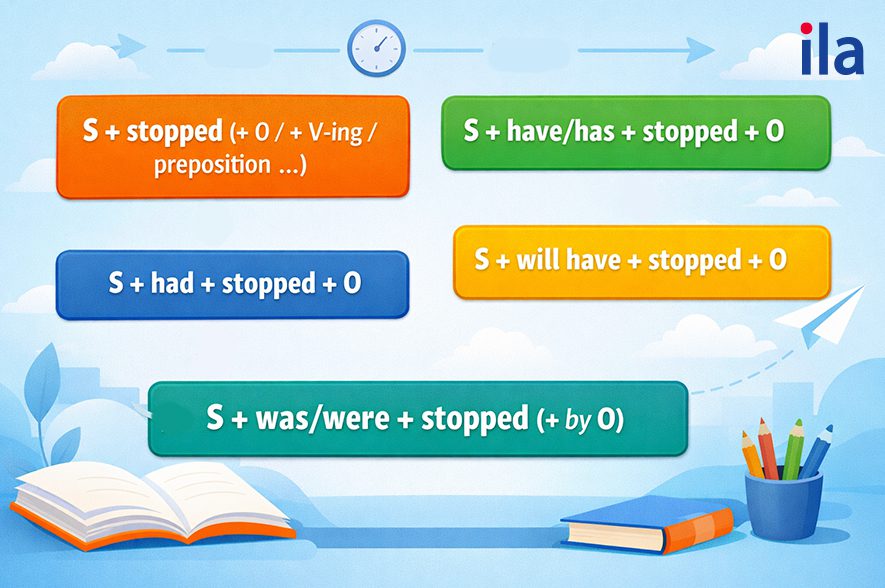 ila

S + stopped (+ O / + V-ing / preposition ...)

S + have/has + stopped + O

S + had + stopped + O

S + will have + stopped + O

S + was/were + stopped (+ by O)